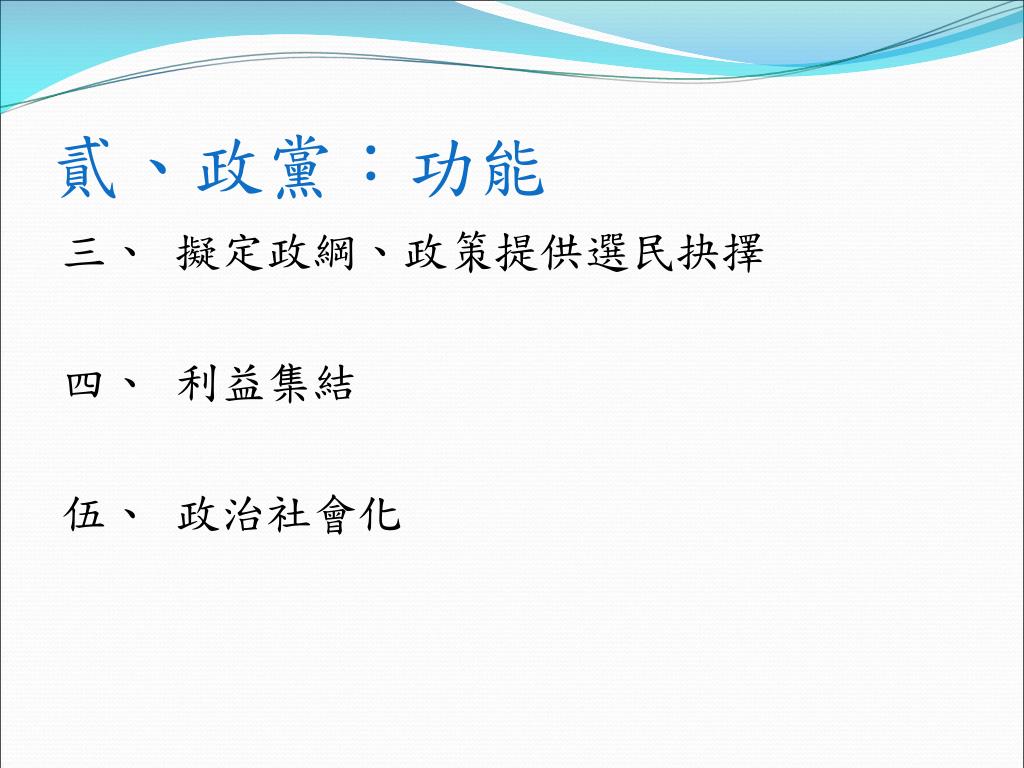 貳、政黨：功能

三、 擬定政綱、政策提供選民抉擇

四、 利益集結

伍、 政治社會化